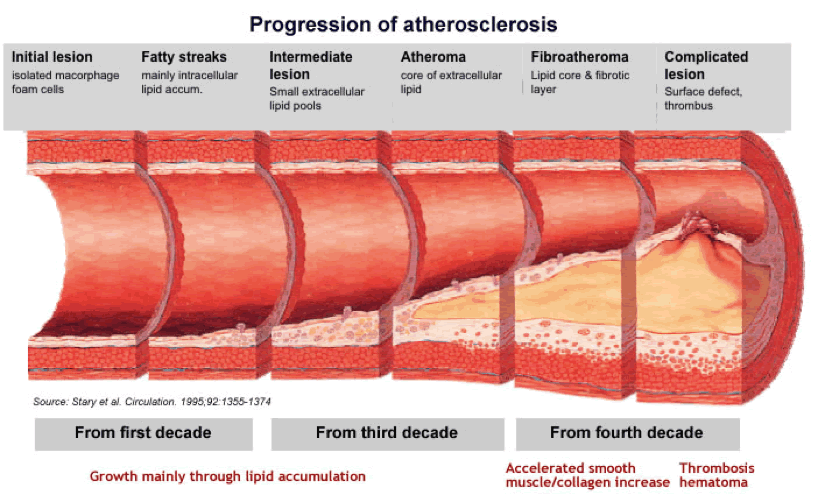 Progression of atherosclerosis

Initial lesion
isolated macorphage foam cells

Fatty streaks
mainly intracellular lipid accum.

Intermediate lesion
Small extracellular lipid pools

Atheroma
core of extracellular lipid

Fibroatheroma
Lipid core & fibrotic layer

Complicated lesion
Surface defect, thrombus

Source: Stary et al. Circulation. 1995;92:1355-1374

From first decade

From third decade

From fourth decade

Growth mainly through lipid accumulation

Accelerated smooth muscle/collagen increase

Thrombosis hematoma